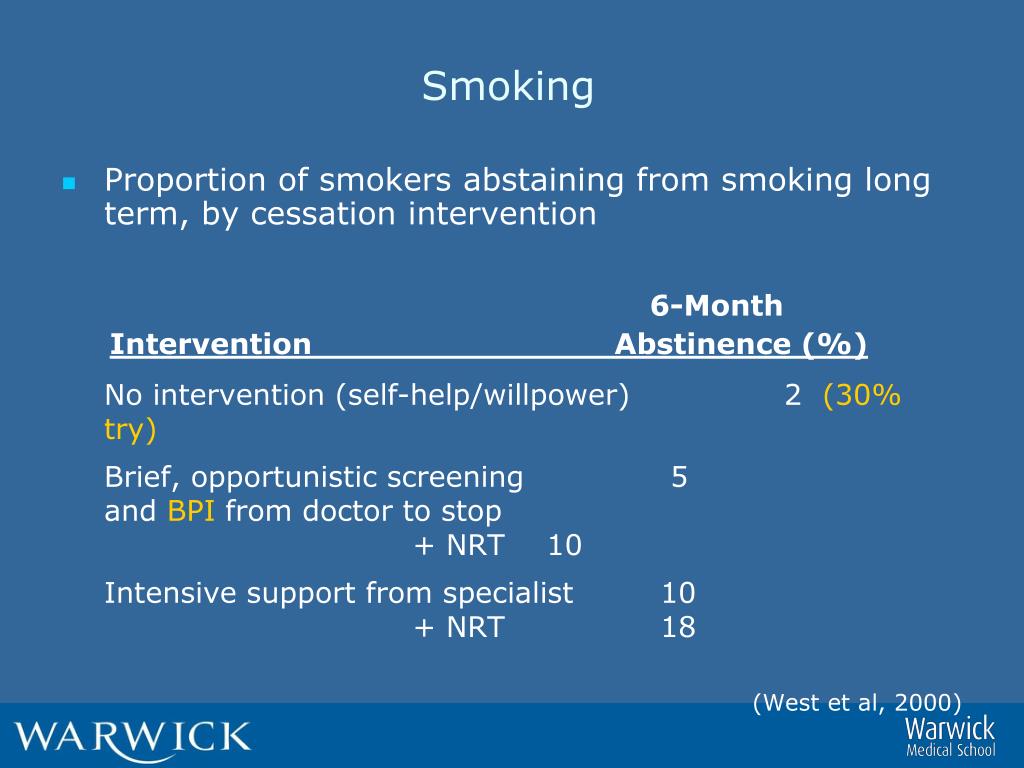 Smoking

Proportion of smokers abstaining from smoking long term, by cessation intervention

6-Month
Intervention Abstinence (%)

No intervention (self-help/willpower) 2 (30% try)

Brief, opportunistic screening 5
and BPI from doctor to stop
+ NRT 10

Intensive support from specialist 10
+ NRT 18

(West et al, 2000)

WARWICK

Warwick
Medical School